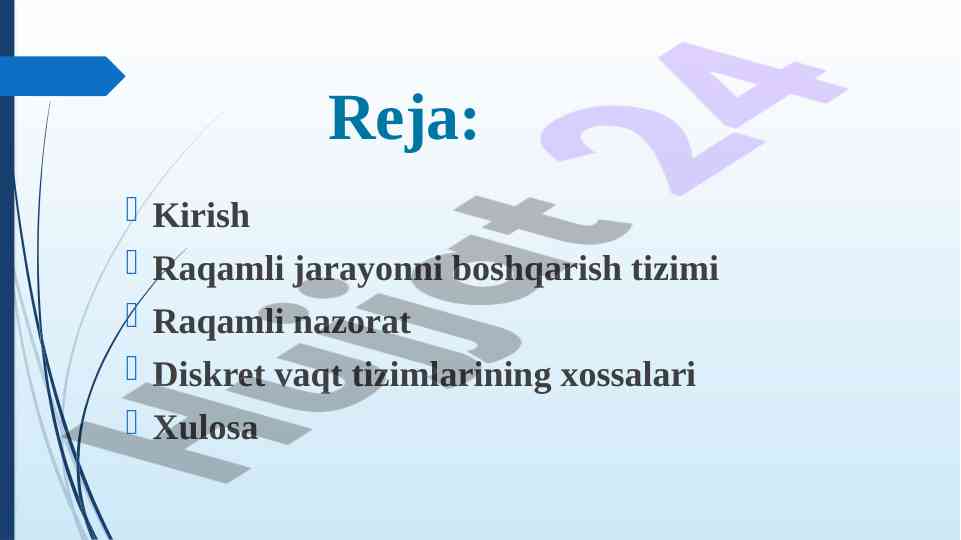 Reja:

Kirish
Raqamli jarayonni boshqarish tizimi
Raqamli nazorat
Diskret vaqt tizimlarining xossalari
Xulosa

Hujjat 24